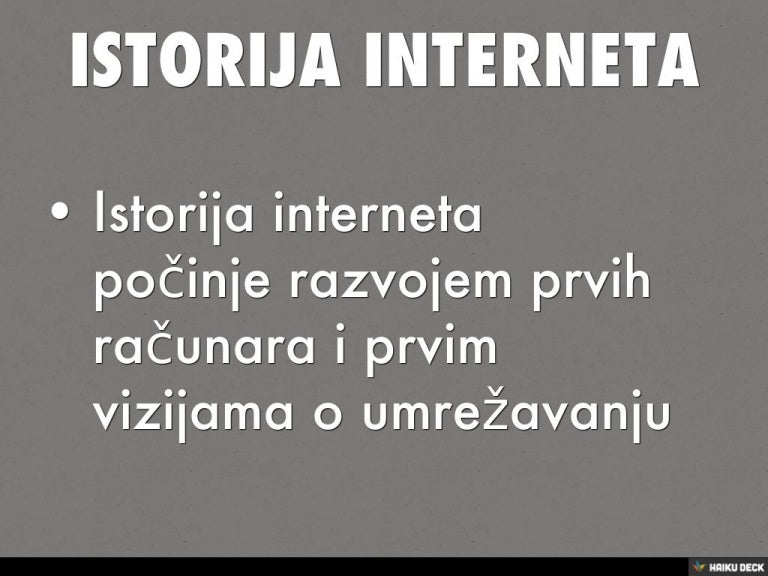 ISTORIJA INTERNETA

• Istorija interneta počinje razvojem prvih računara i prvim vizijama o umrežavanju

HAIKU DECK